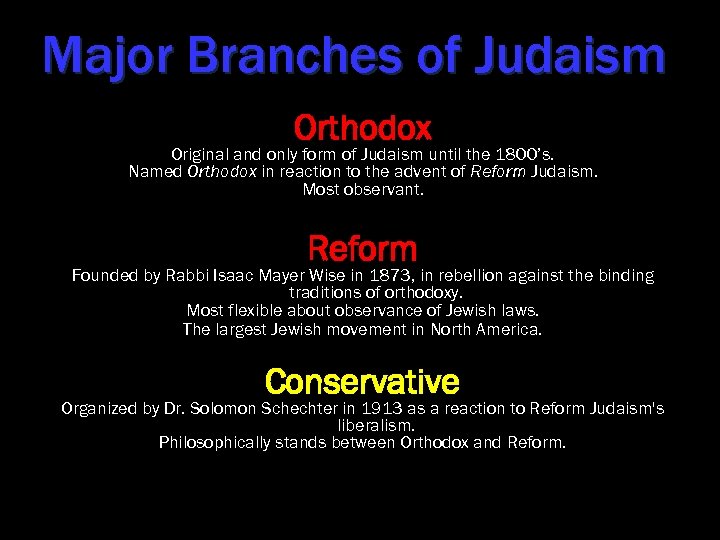 Major Branches of Judaism

Orthodox

Original and only form of Judaism until the 1800's.
Named Orthodox in reaction to the advent of Reform Judaism.
Most observant.

Reform

Founded by Rabbi Isaac Mayer Wise in 1873, in rebellion against the binding traditions of orthodoxy.
Most flexible about observance of Jewish laws.
The largest Jewish movement in North America.

Conservative

Organized by Dr. Solomon Schechter in 1913 as a reaction to Reform Judaism's liberalism.
Philosophically stands between Orthodox and Reform.